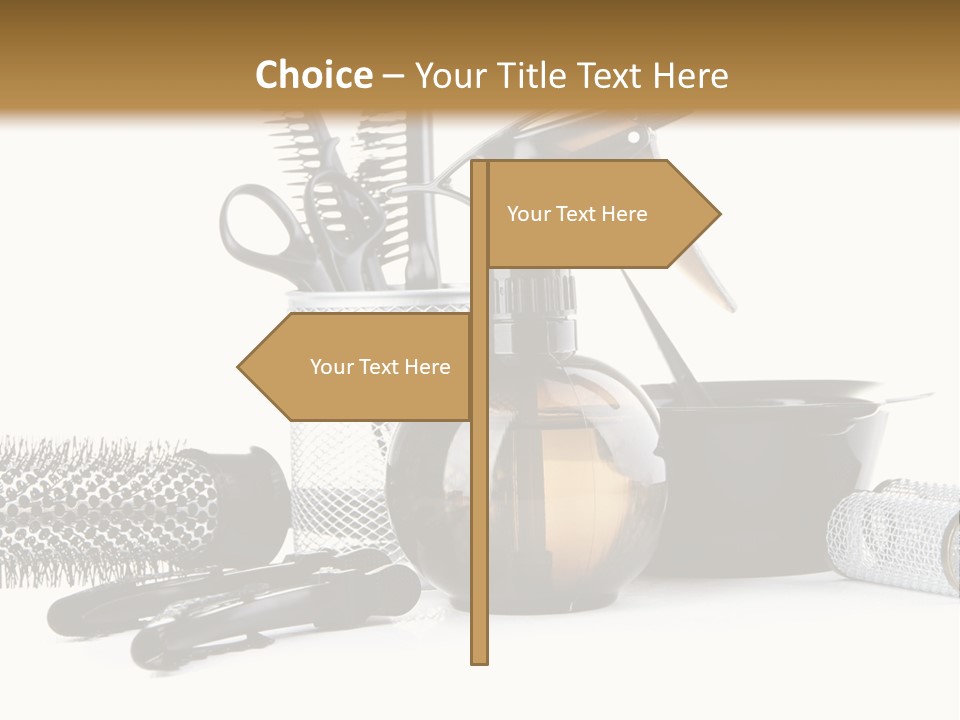 Choice – Your Title Text Here

Your Text Here

Your Text Here